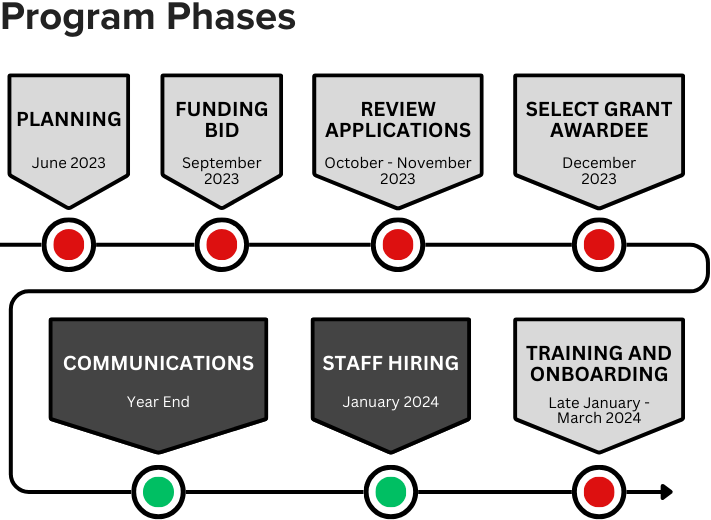 Program Phases

PLANNING

June 2023

FUNDING BID

September 2023

REVIEW APPLICATIONS

October - November 2023

SELECT GRANT AWARDEE

December 2023

COMMUNICATIONS

Year End

STAFF HIRING

January 2024

TRAINING AND ONBOARDING

Late January - March 2024